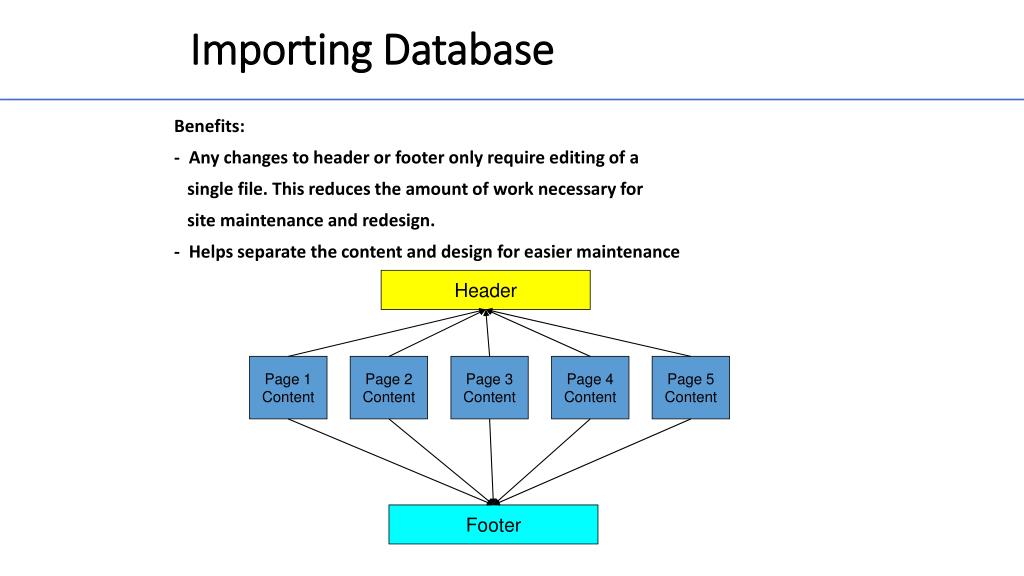 Importing Database

Benefits:

- Any changes to header or footer only require editing of a single file. This reduces the amount of work necessary for site maintenance and redesign.

- Helps separate the content and design for easier maintenance

Header

Page 1 Content

Page 2 Content

Page 3 Content

Page 4 Content

Page 5 Content

Footer